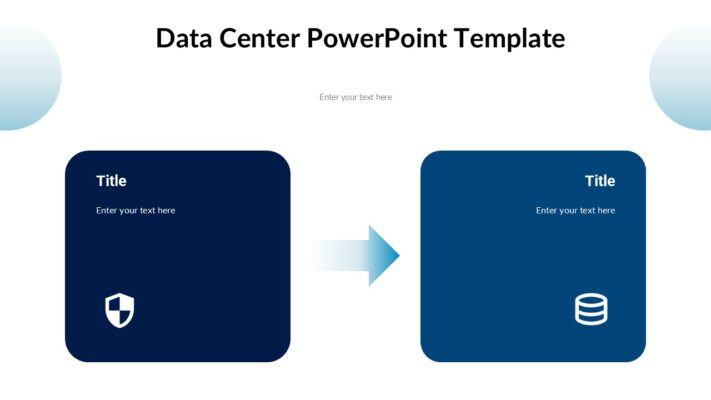 Data Center PowerPoint Template

Enter your text here

Title

Enter your text here

Title

Enter your text here